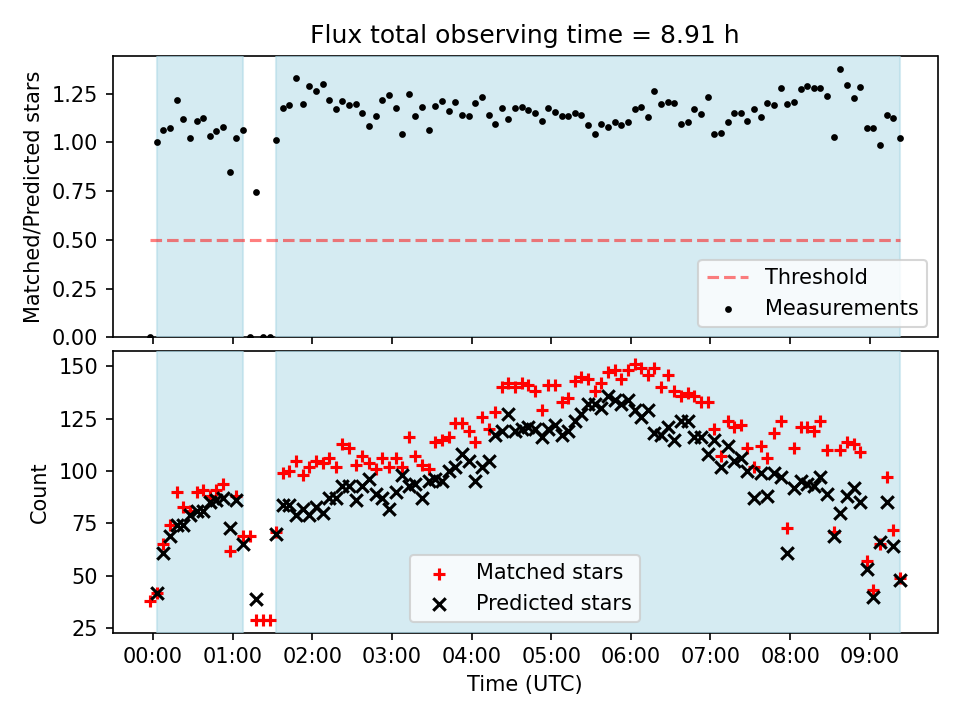 Flux total observing time = 8.91 h

Matched/Predicted stars

1.25
1.00
0.75
0.50
0.25
0.00

Threshold
Measurements

Count

150
125
100
75
50
25

Matched stars
Predicted stars

00:00 01:00 02:00 03:00 04:00 05:00 06:00 07:00 08:00 09:00

Time (UTC)